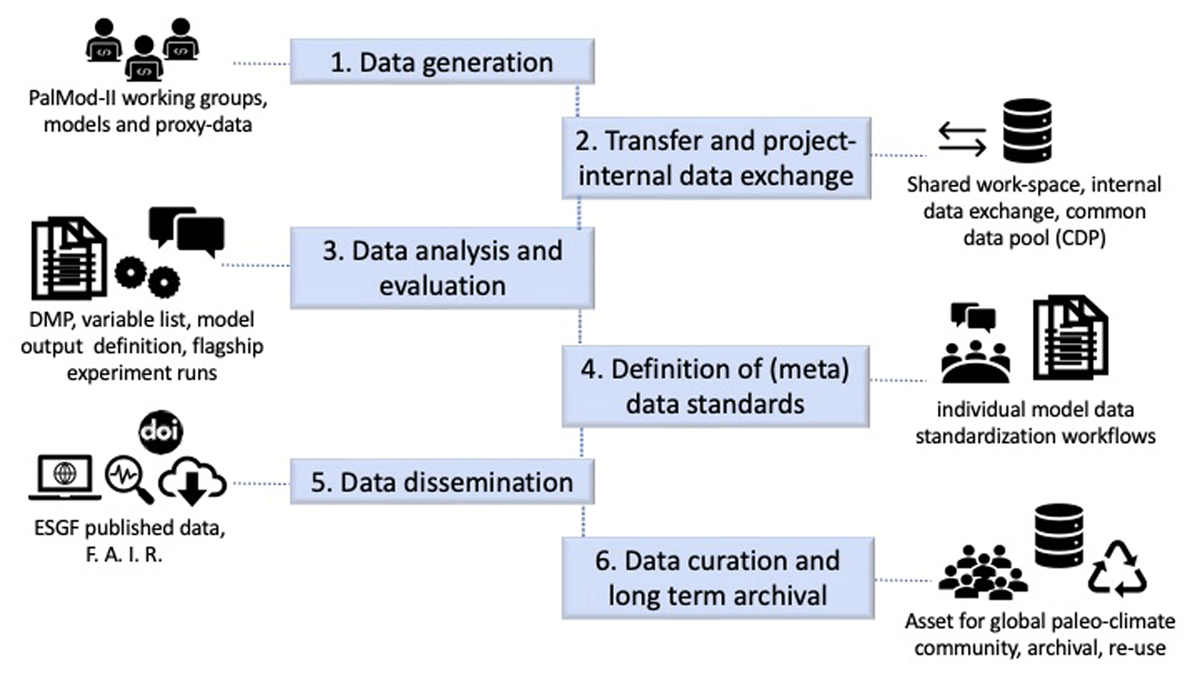 PalMod-II working groups, models and proxy-data

1. Data generation

2. Transfer and project-internal data exchange

Shared work-space, internal data exchange, common data pool (CDP)

3. Data analysis and evaluation

DMP, variable list, model output definition, flagship experiment runs

4. Definition of (meta) data standards

individual model data standardization workflows

doi

5. Data dissemination

ESGF published data, F. A. I. R.

6. Data curation and long term archival

Asset for global paleo-climate community, archival, re-use